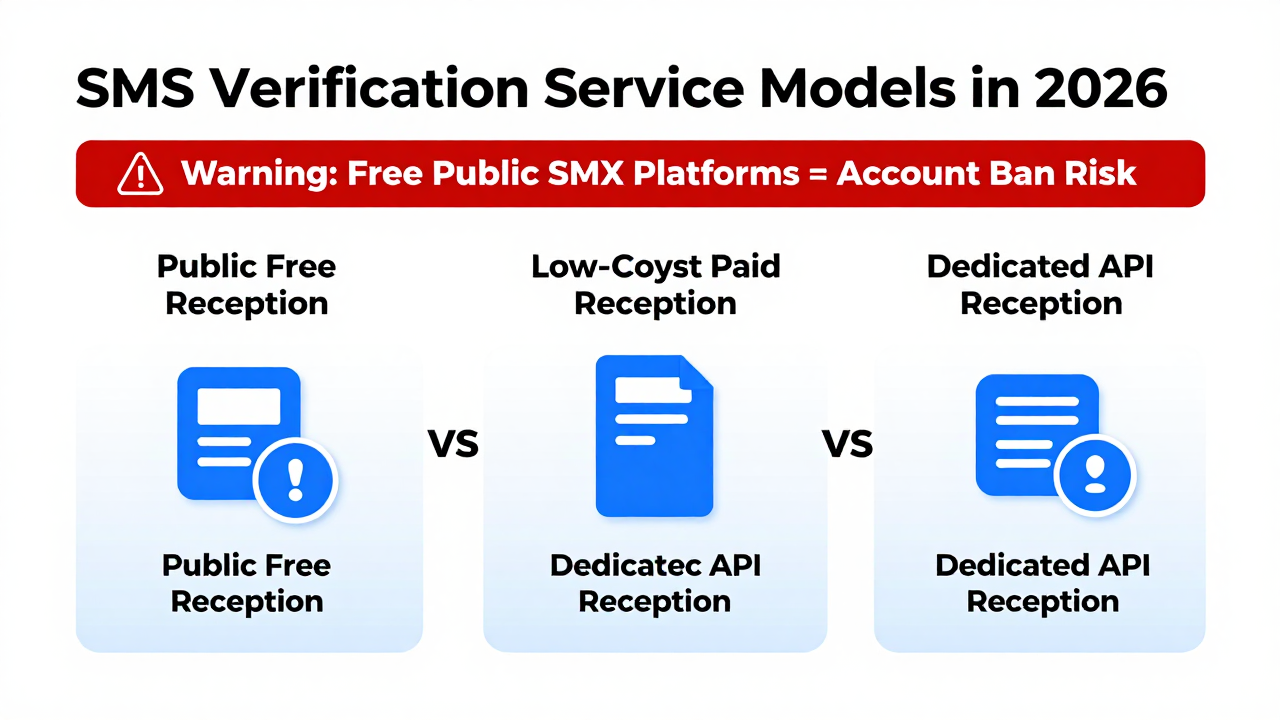 SMS Verification Service Models in 2026

Warning: Free Public SMX Platforms = Account Ban Risk

Public Free Reception

Public Free Reception

VS

Low-Coyst Paid Reception

Dedicatec API Reception

VS

Dedicated API Reception

Dedicated API Reception